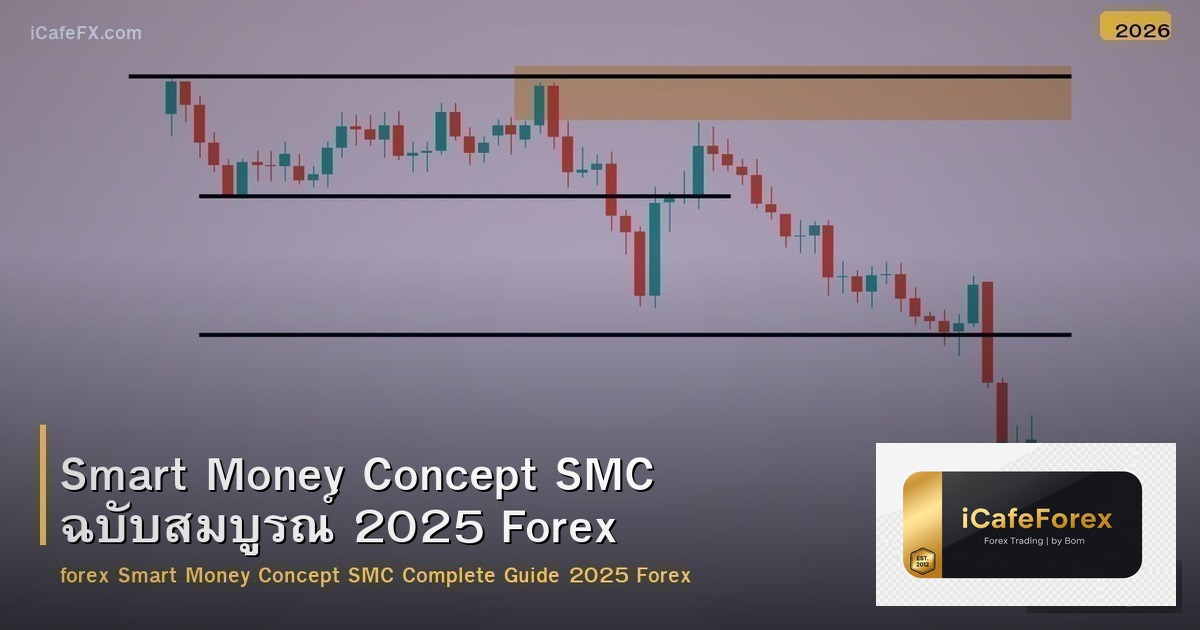 iCafeFX.com

2026

Smart Money Concept SMC
ฉบับสมบูรณ์ 2025 Forex

forex Smart Money Concept SMC Complete Guide 2025 Forex

iCafeForex
Forex Trading | by Bom
EST. 2012